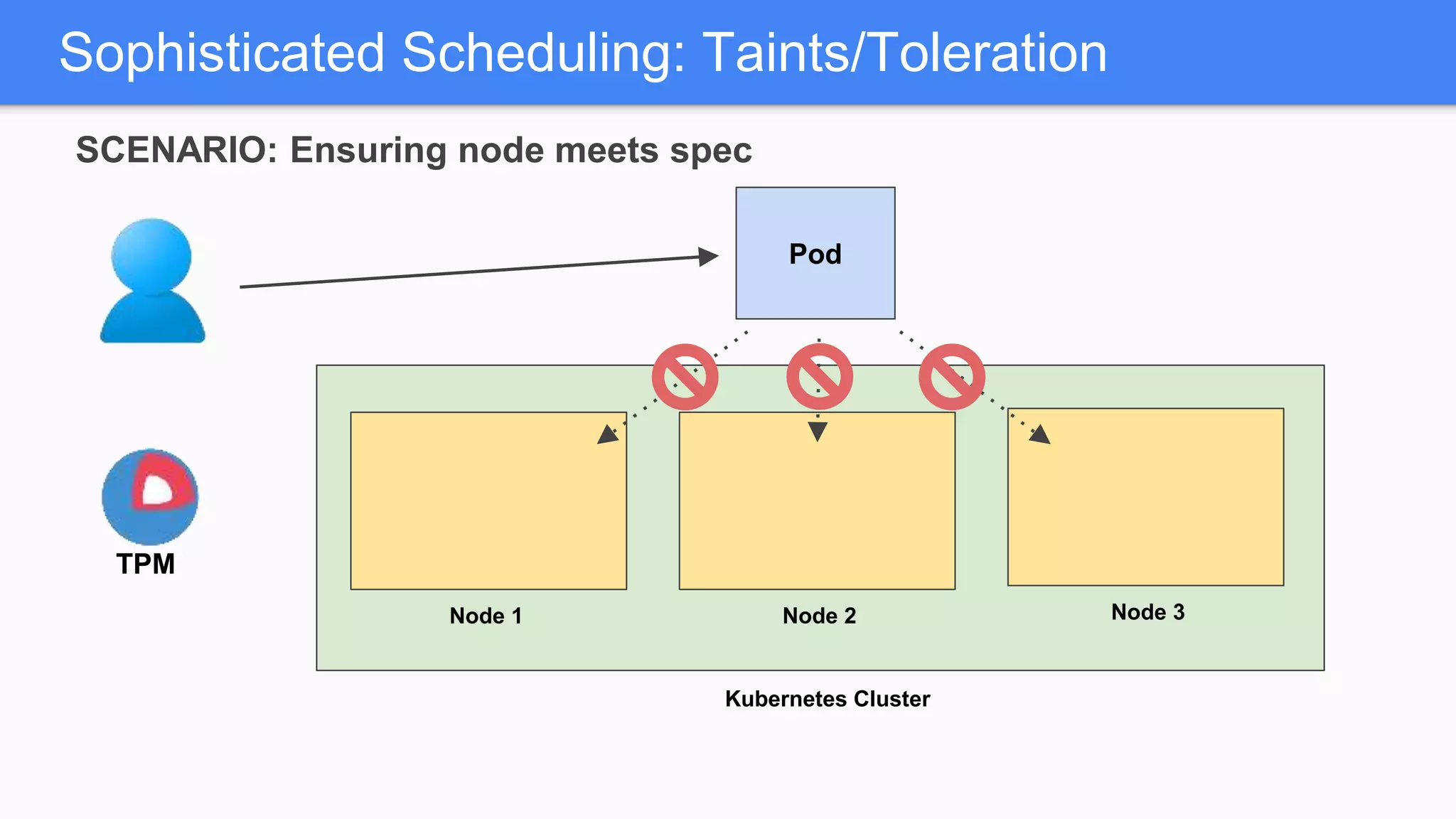 Sophisticated Scheduling: Taints/Toleration

SCENARIO: Ensuring node meets spec

Pod

TPM

Node 1

Node 2

Node 3

Kubernetes Cluster